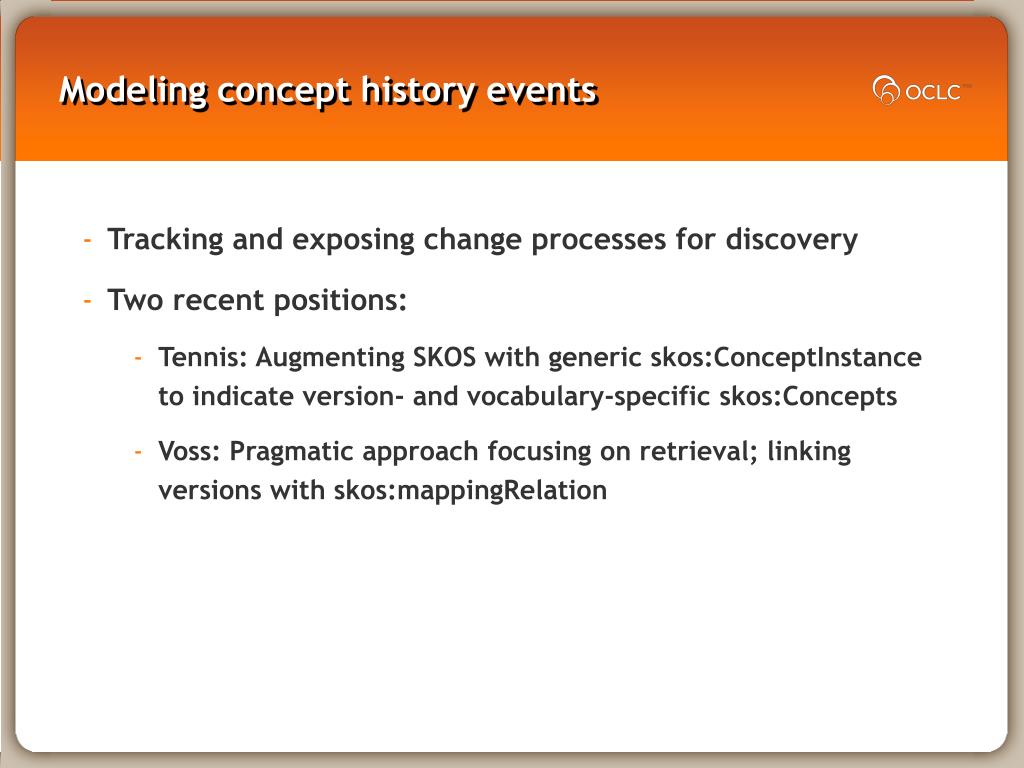 Modeling concept history events

OCLC

- Tracking and exposing change processes for discovery

- Two recent positions:

- Tennis: Augmenting SKOS with generic skos:ConceptInstance to indicate version- and vocabulary-specific skos:Concepts

- Voss: Pragmatic approach focusing on retrieval; linking versions with skos:mappingRelation